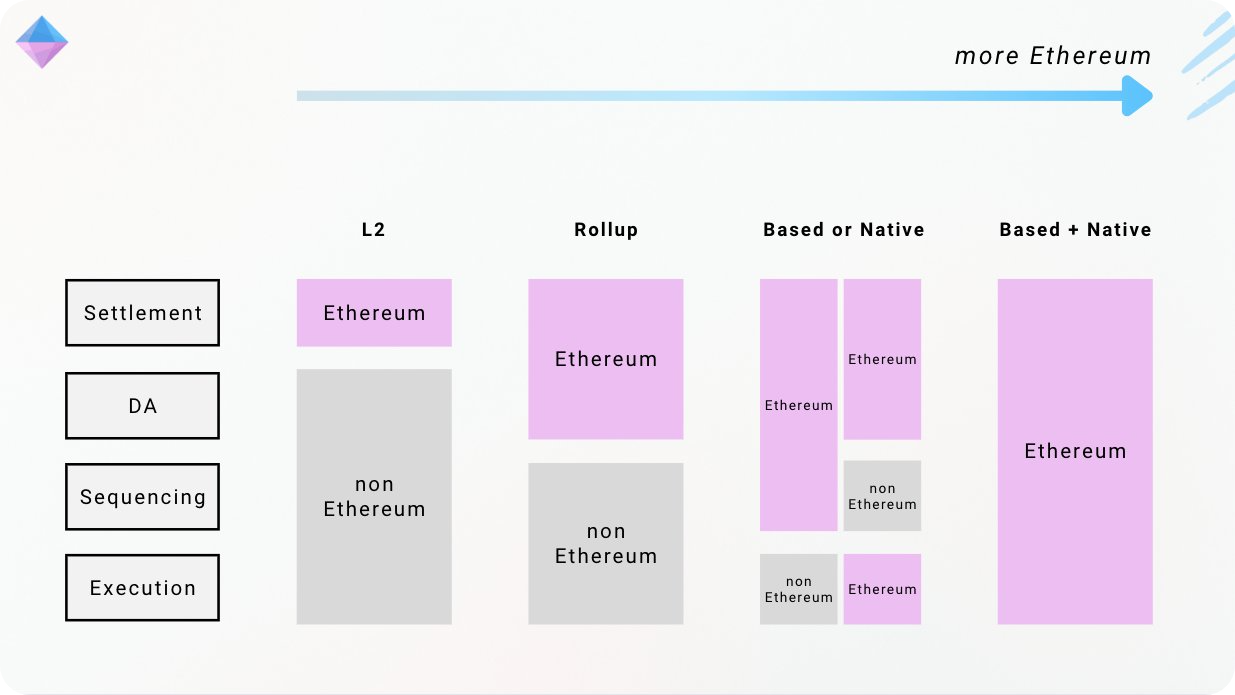 more Ethereum

L2

Rollup

Based or Native

Based + Native

Settlement

DA

Sequencing

Execution

Ethereum

non Ethereum

Ethereum

non Ethereum

Ethereum

non Ethereum

Ethereum

non Ethereum

Ethereum

Ethereum